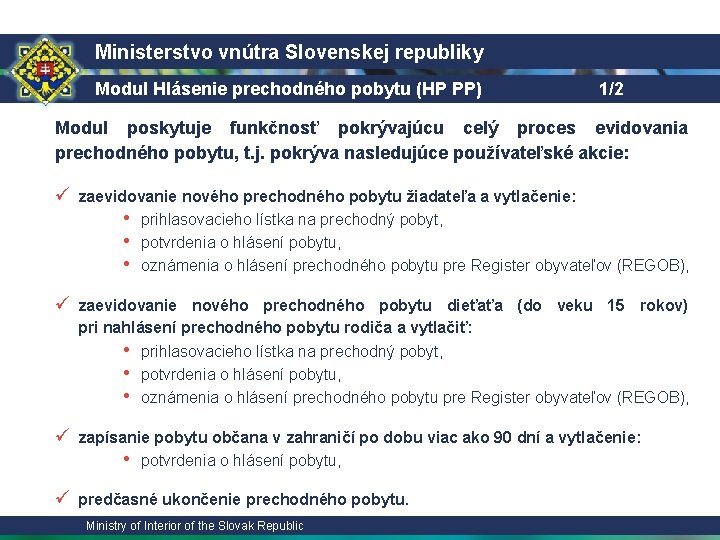 Ministerstvo vnútra Slovenskej republiky

Modul Hlásenie prechodného pobytu (HP PP) 1/2

Modul poskytuje funkčnosť pokrývajúcu celý proces evidovania prechodného pobytu, t.j. pokrýva nasledujúce používateľské akcie:

✓ zaevidovanie nového prechodného pobytu žiadateľa a vytlačenie:
• prihlasovacieho lístka na prechodný pobyt,
• potvrdenia o hlásení pobytu,
• oznámenia o hlásení prechodného pobytu pre Register obyvateľov (REGOB),

✓ zaevidovanie nového prechodného pobytu dieťaťa (do veku 15 rokov) pri nahlásení prechodného pobytu rodiča a vytlačiť:
• prihlasovacieho lístka na prechodný pobyt,
• potvrdenia o hlásení pobytu,
• oznámenia o hlásení prechodného pobytu pre Register obyvateľov (REGOB),

✓ zapísanie pobytu občana v zahraničí po dobu viac ako 90 dní a vytlačenie:
• potvrdenia o hlásení pobytu,

✓ predčasné ukončenie prechodného pobytu.

Ministry of Interior of the Slovak Republic